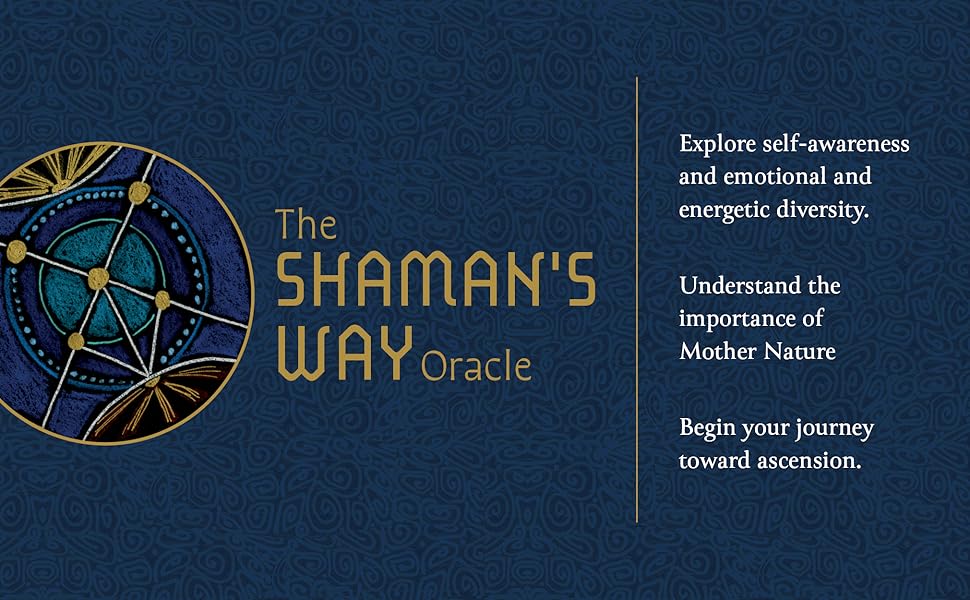 The SHAMAN'S WAY Oracle

Explore self-awareness and emotional and energetic diversity.

Understand the importance of Mother Nature

Begin your journey toward ascension.